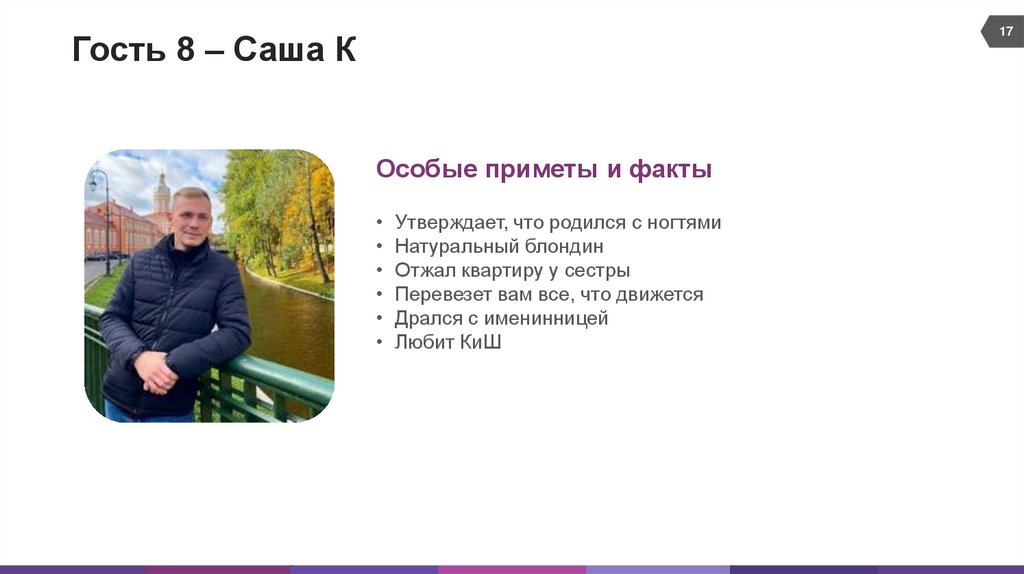 Гость 8 – Саша К

17

Особые приметы и факты

• Утверждает, что родился с ногтями
• Натуральный блондин
• Отжал квартиру у сестры
• Перевезет вам все, что движется
• Дрался с именинницей
• Любит КиШ